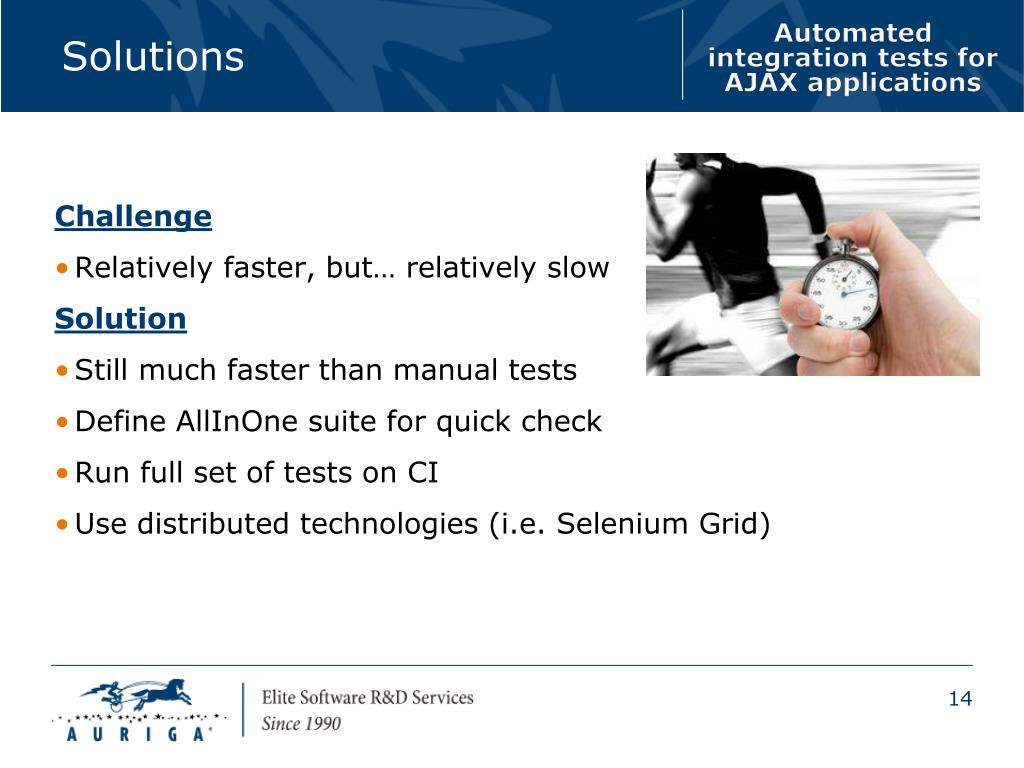 Solutions

Automated integration tests for AJAX applications

Challenge

• Relatively faster, but… relatively slow

Solution

• Still much faster than manual tests

• Define AllInOne suite for quick check

• Run full set of tests on CI

• Use distributed technologies (i.e. Selenium Grid)

AURIGA

Elite Software R&D Services
Since 1990

14